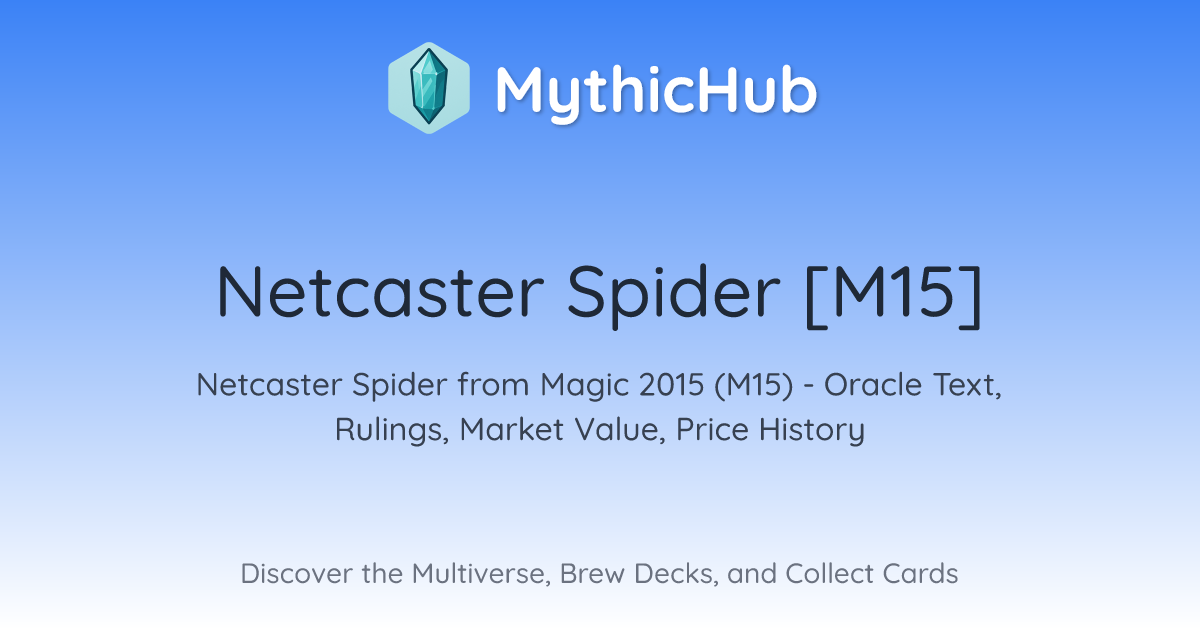 MythicHub

Netcaster Spider [M15]

Netcaster Spider from Magic 2015 (M15) - Oracle Text, Rulings, Market Value, Price History

Discover the Multiverse, Brew Decks, and Collect Cards